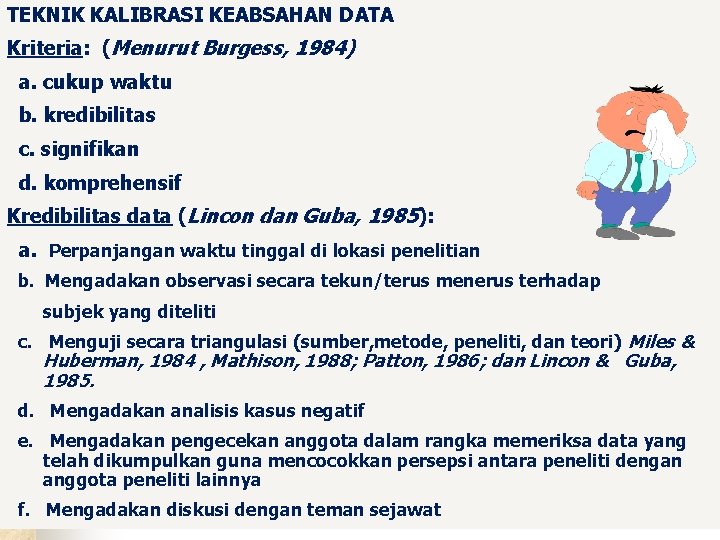 TEKNIK KALIBRASI KEABSAHAN DATA

Kriteria: (Menurut Burgess, 1984)

a. cukup waktu

b. kredibilitas

c. signifikan

d. komprehensif

Kredibilitas data (Lincon dan Guba, 1985):

a. Perpanjangan waktu tinggal di lokasi penelitian

b. Mengadakan observasi secara tekun/terus menerus terhadap subjek yang diteliti

c. Menguji secara triangulasi (sumber,metode, peneliti, dan teori) Miles & Huberman, 1984 , Mathison, 1988; Patton, 1986; dan Lincon & Guba, 1985.

d. Mengadakan analisis kasus negatif

e. Mengadakan pengecekan anggota dalam rangka memeriksa data yang telah dikumpulkan guna mencocokkan persepsi antara peneliti dengan anggota peneliti lainnya

f. Mengadakan diskusi dengan teman sejawat